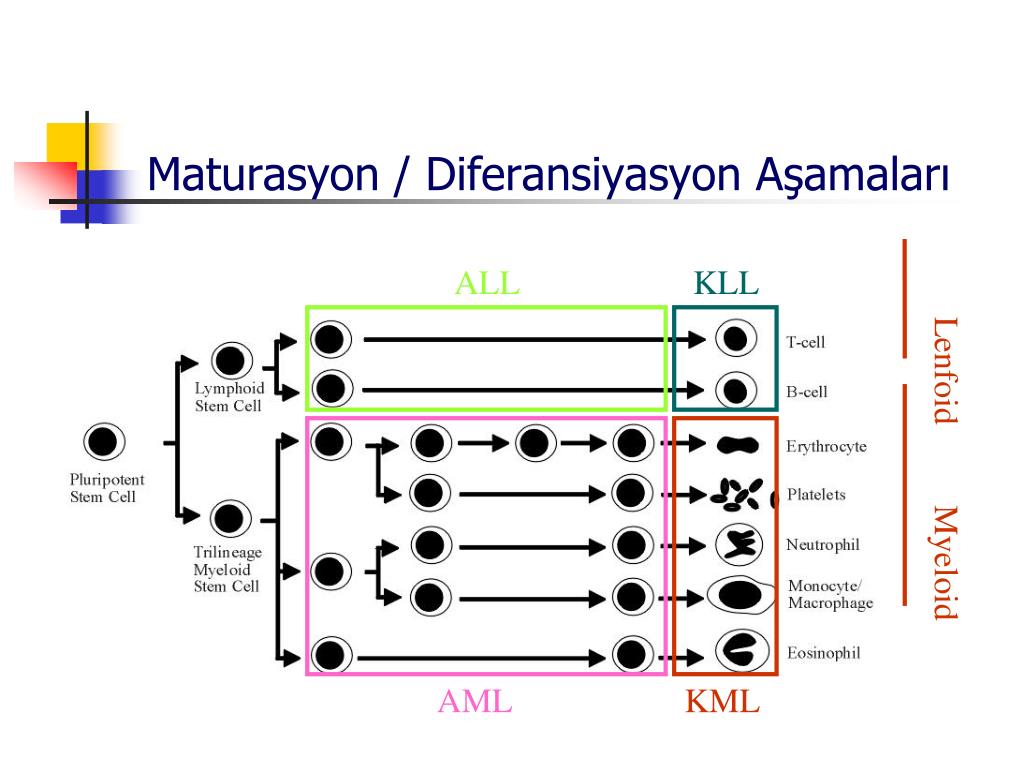 Maturasyon / Diferansiyasyon Aşamaları

ALL

KLL

Lenfoid

Myeloid

Pluripotent Stem Cell

Lymphoid Stem Cell

Trilineage Myeloid Stem Cell

T-cell

B-cell

Erythrocyte

Platelets

Neutrophil

Monocyte/ Macrophage

Eosinophil

AML

KML